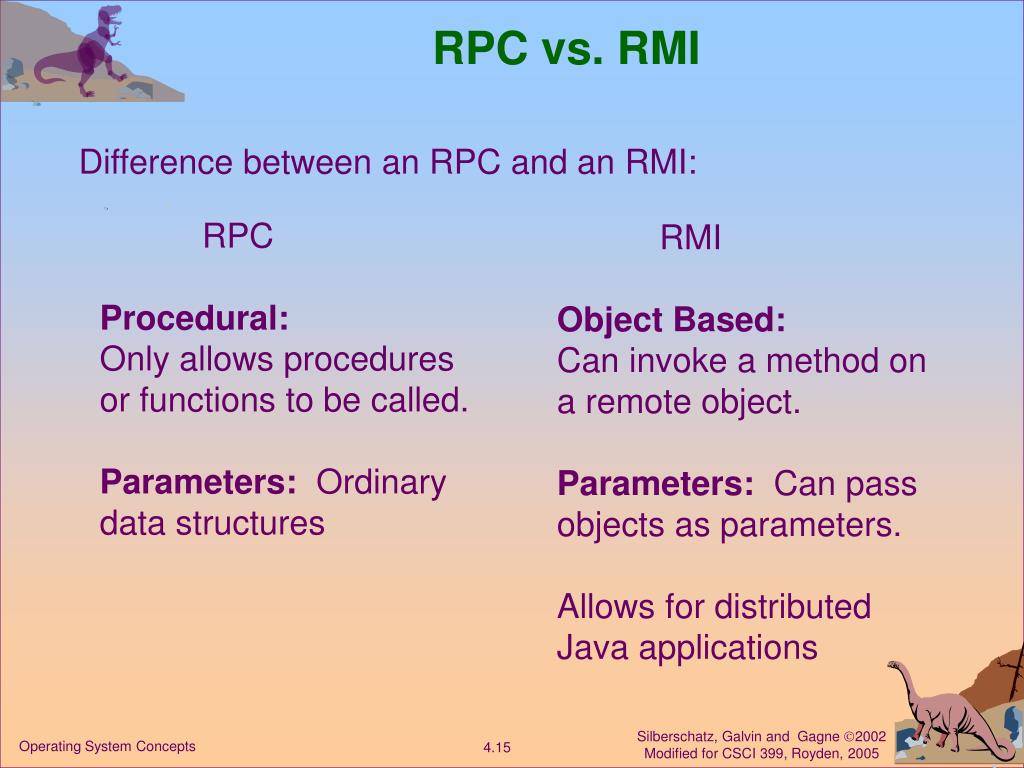 RPC vs. RMI

Difference between an RPC and an RMI:

RPC

Procedural:
Only allows procedures or functions to be called.

Parameters: Ordinary data structures

RMI

Object Based:
Can invoke a method on a remote object.

Parameters: Can pass objects as parameters.

Allows for distributed Java applications

Operating System Concepts

4.15

Silberschatz, Galvin and Gagne ©2002
Modified for CSCI 399, Royden, 2005